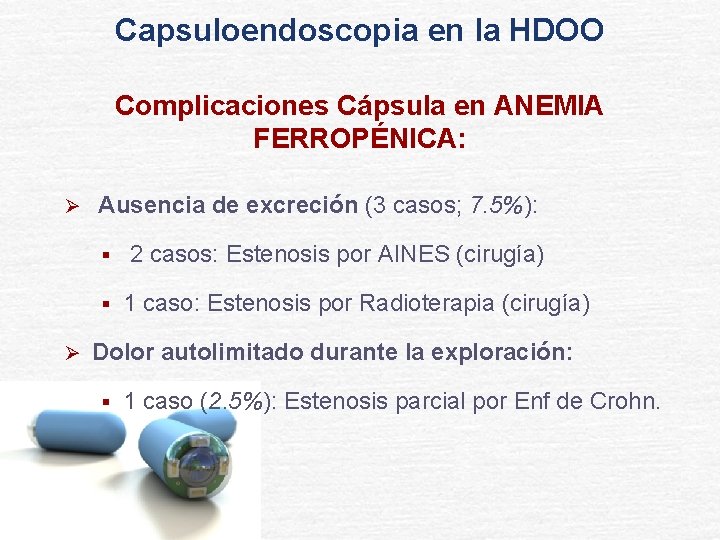 Capsuloendoscopia en la HDOO

Complicaciones Cápsula en ANEMIA FERROPÉNICA:

➢ Ausencia de excreción (3 casos; 7.5%):

▪ 2 casos: Estenosis por AINES (cirugía)

▪ 1 caso: Estenosis por Radioterapia (cirugía)

➢ Dolor autolimitado durante la exploración:

▪ 1 caso (2.5%): Estenosis parcial por Enf de Crohn.